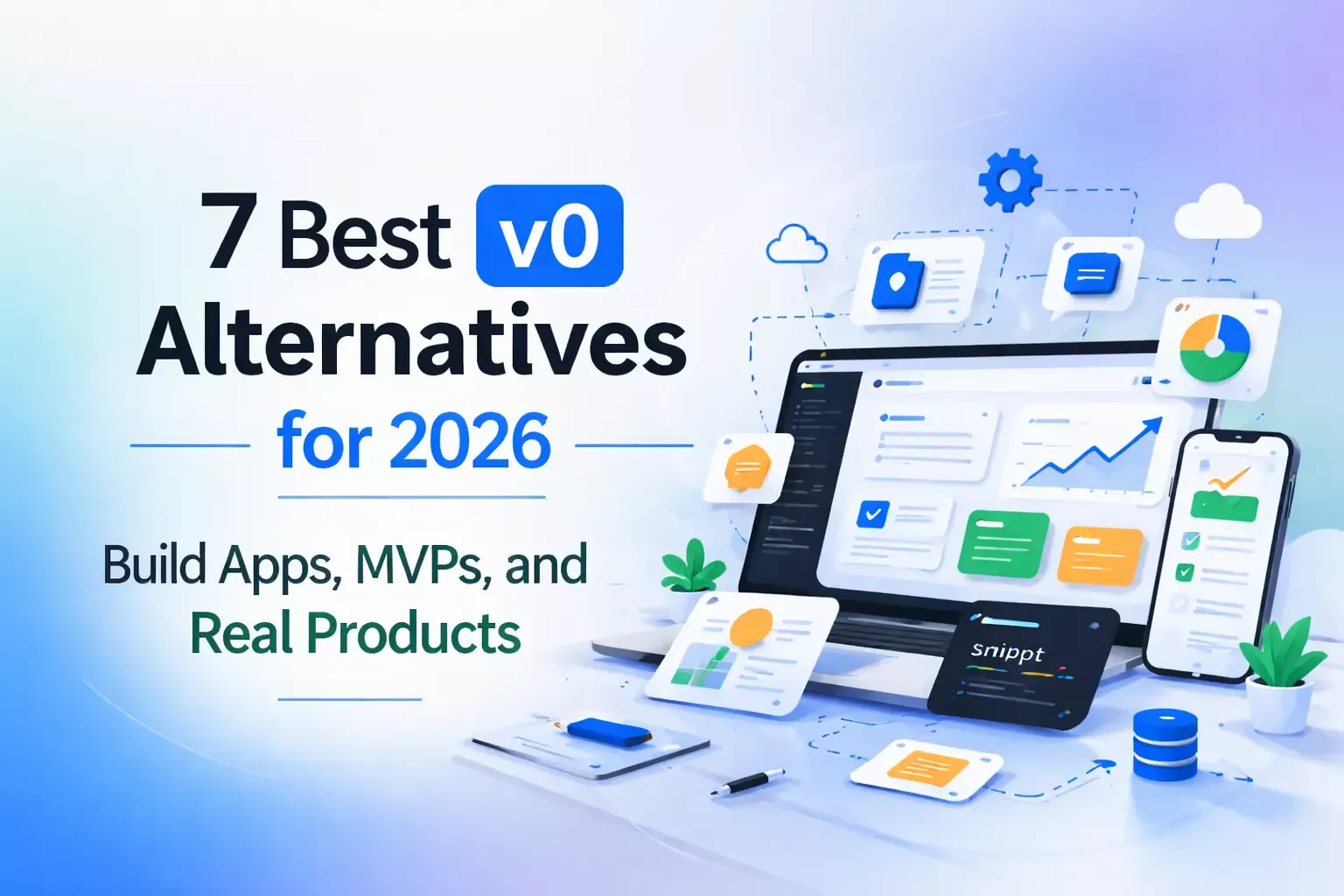 7 Best v0 Alternatives for 2026

Build Apps, MVPs, and Real Products

snippt